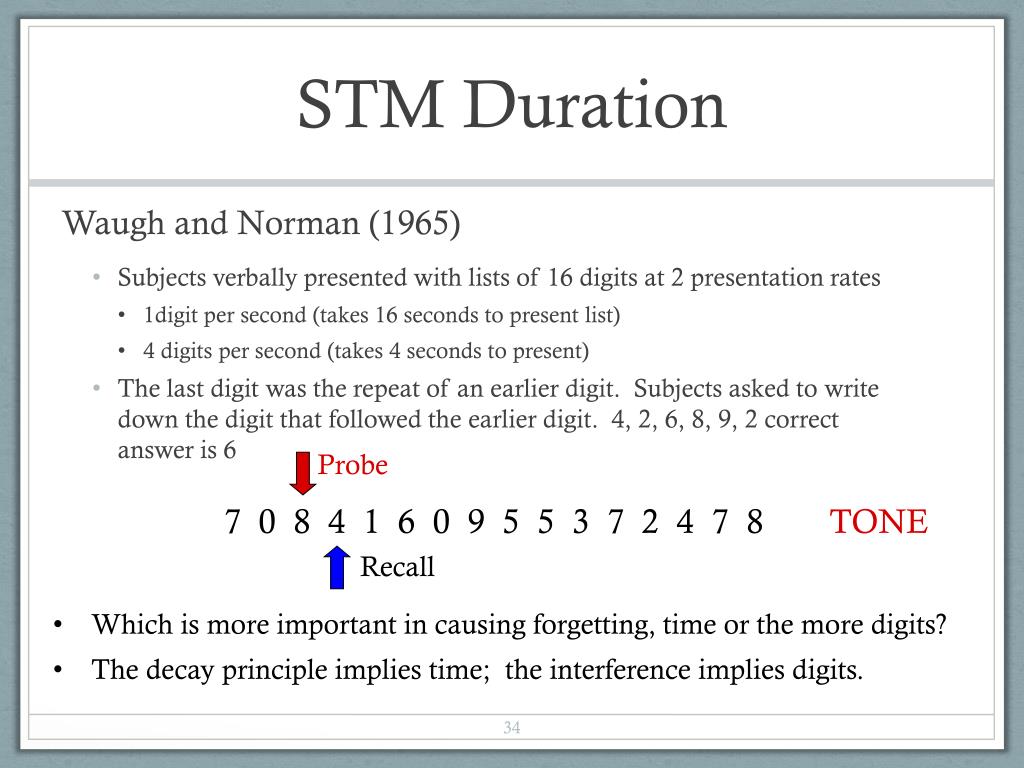 STM Duration

Waugh and Norman (1965)

• Subjects verbally presented with lists of 16 digits at 2 presentation rates
  • 1digit per second (takes 16 seconds to present list)
  • 4 digits per second (takes 4 seconds to present)
• The last digit was the repeat of an earlier digit. Subjects asked to write down the digit that followed the earlier digit. 4, 2, 6, 8, 9, 2 correct answer is 6

Probe

7 0 8 4 1 6 0 9 5 5 3 7 2 4 7 8 TONE

Recall

• Which is more important in causing forgetting, time or the more digits?
• The decay principle implies time; the interference implies digits.

34